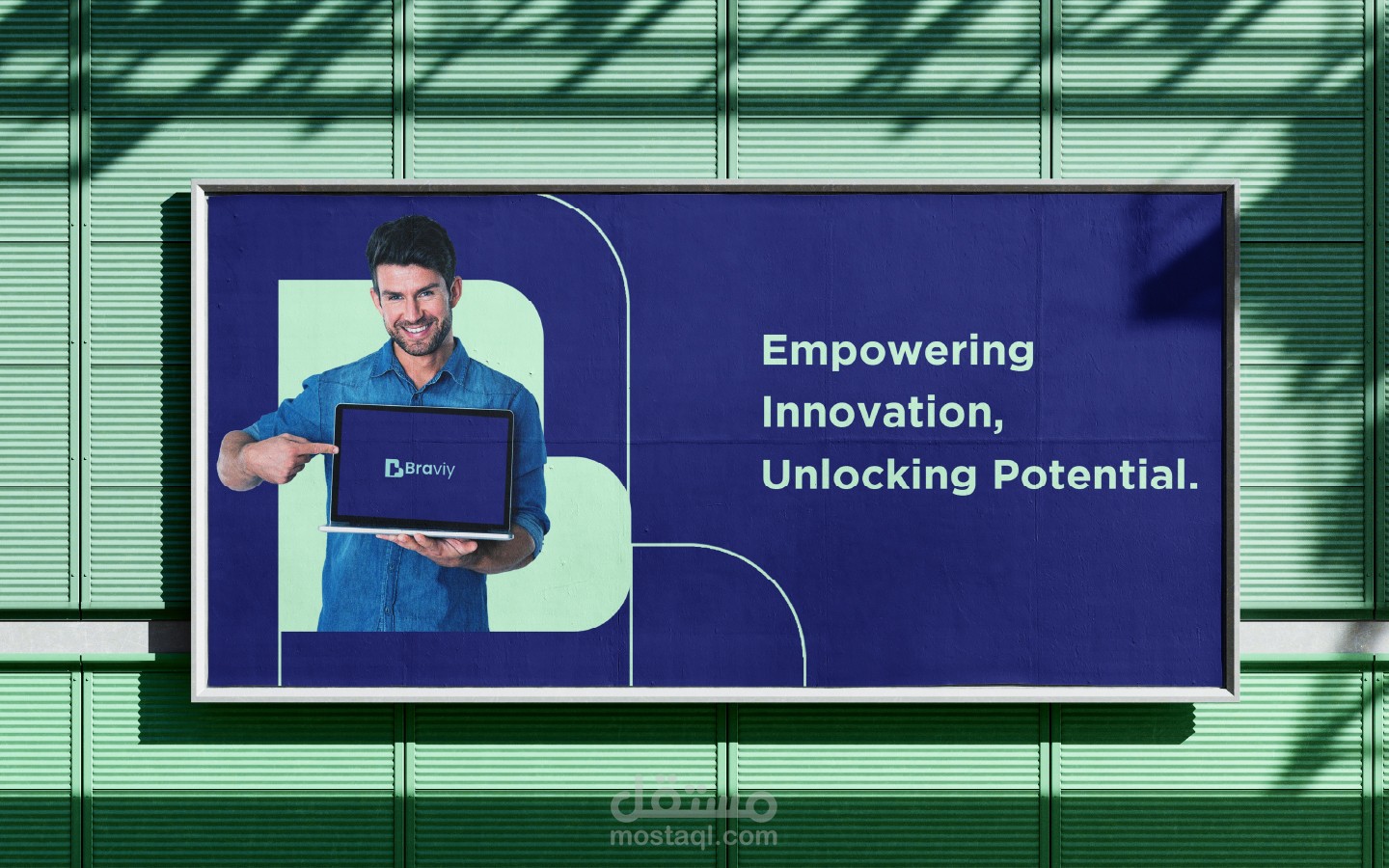 Braviy

Empowering Innovation, Unlocking Potential.

مستقل
mostaql.com